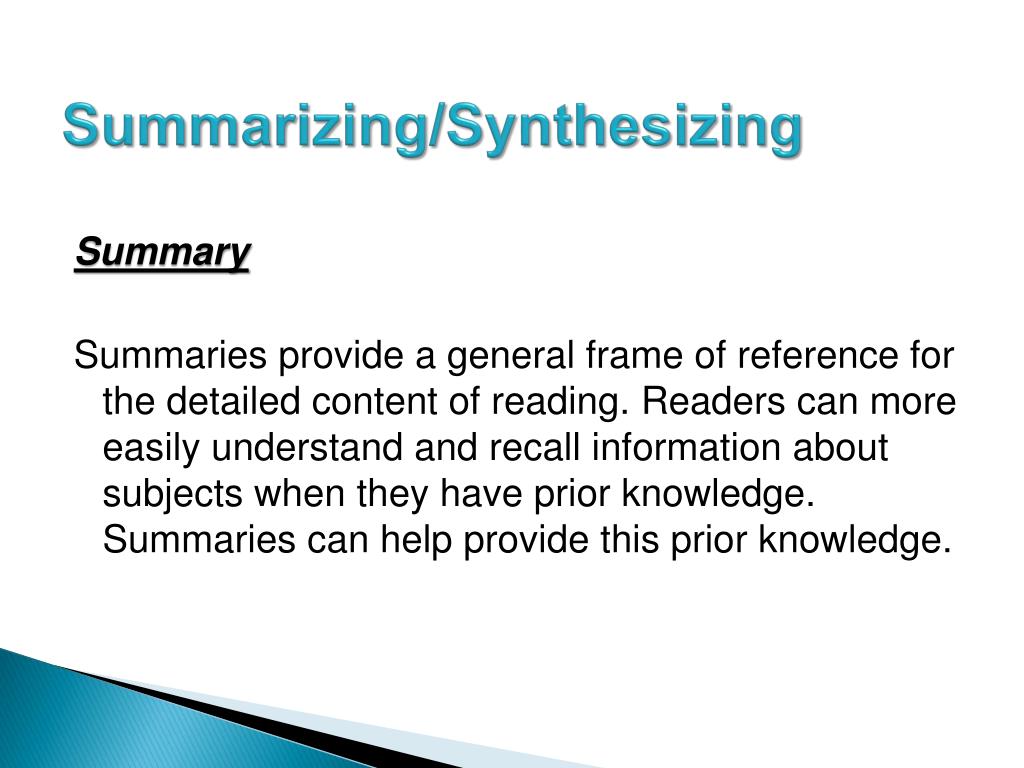 Summarizing/Synthesizing

Summary

Summaries provide a general frame of reference for the detailed content of reading. Readers can more easily understand and recall information about subjects when they have prior knowledge. Summaries can help provide this prior knowledge.